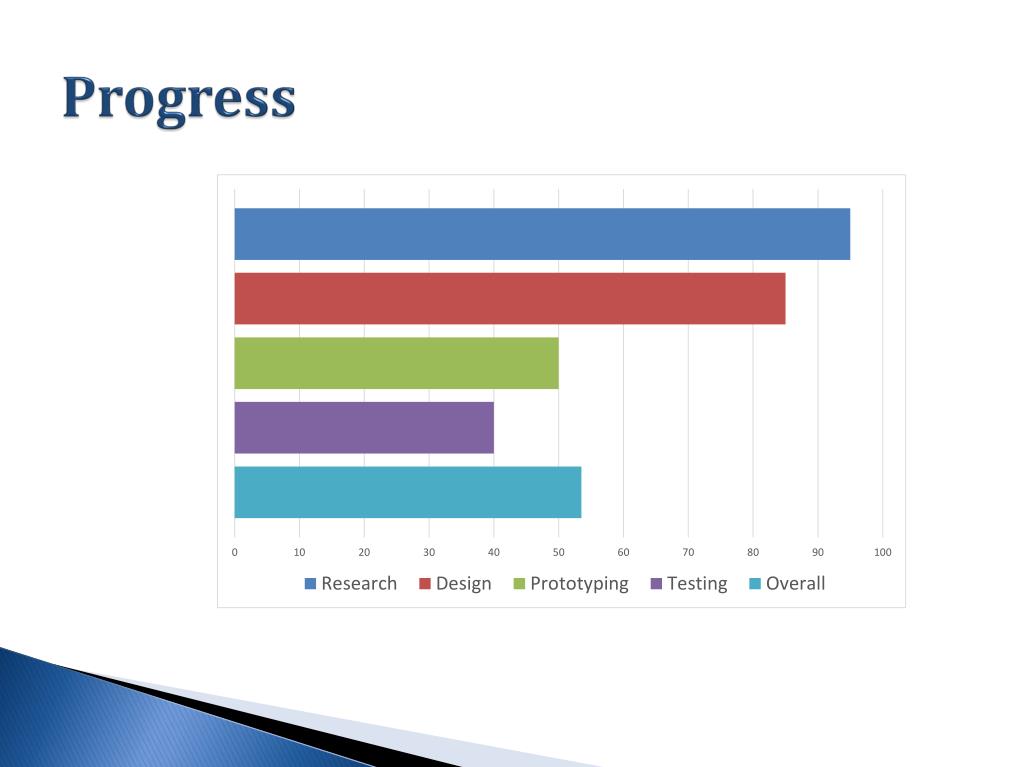 Progress

0 10 20 30 40 50 60 70 80 90 100

Research Design Prototyping Testing Overall